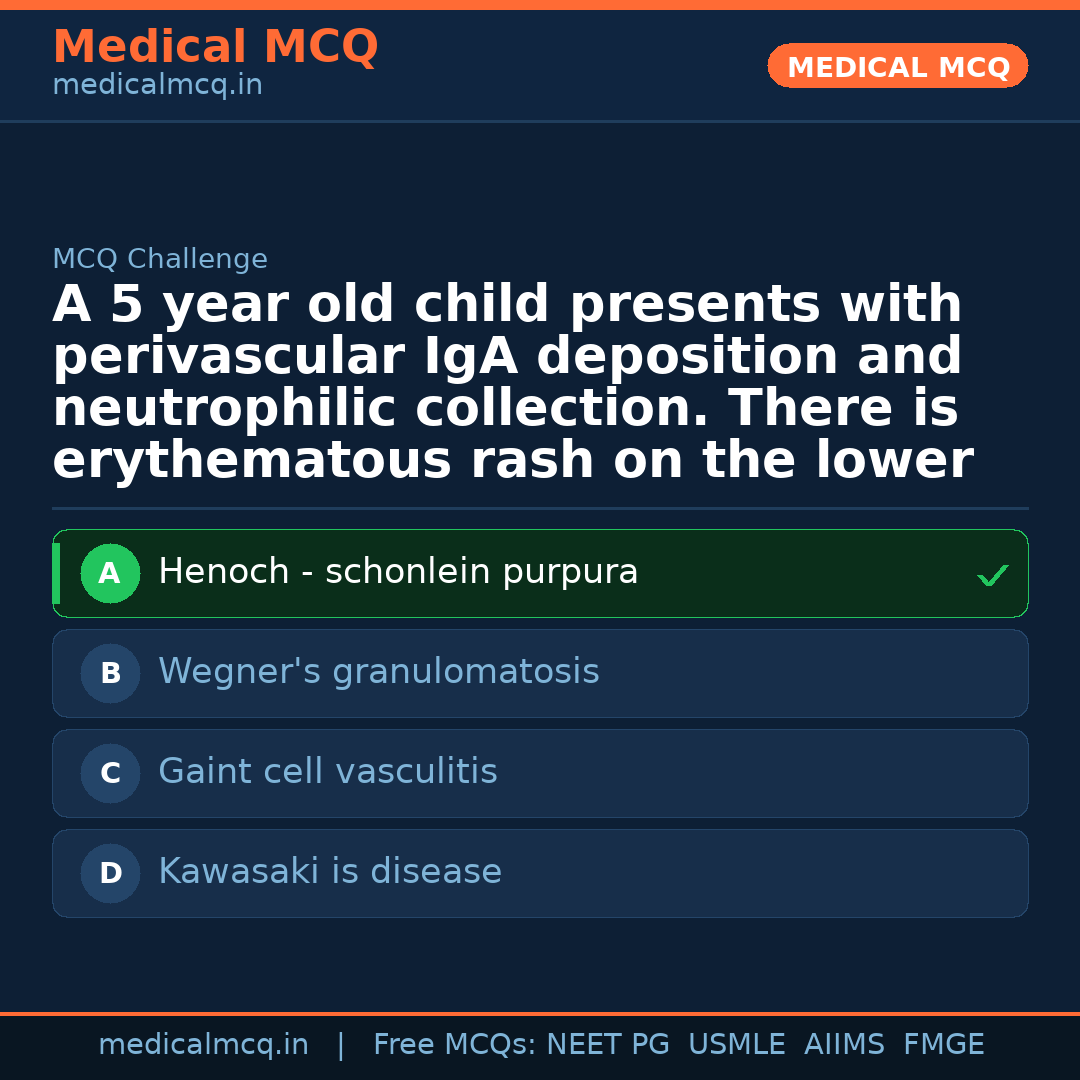 Medical MCQ
medicalmcq.in

MEDICAL MCQ

MCQ Challenge

A 5 year old child presents with perivascular IgA deposition and neutrophilic collection. There is erythematous rash on the lower

A Henoch - schonlein purpura ✓

B Wegner's granulomatosis

C Gaint cell vasculitis

D Kawasaki is disease

medicalmcq.in | Free MCQs: NEET PG USMLE AIIMS FMGE